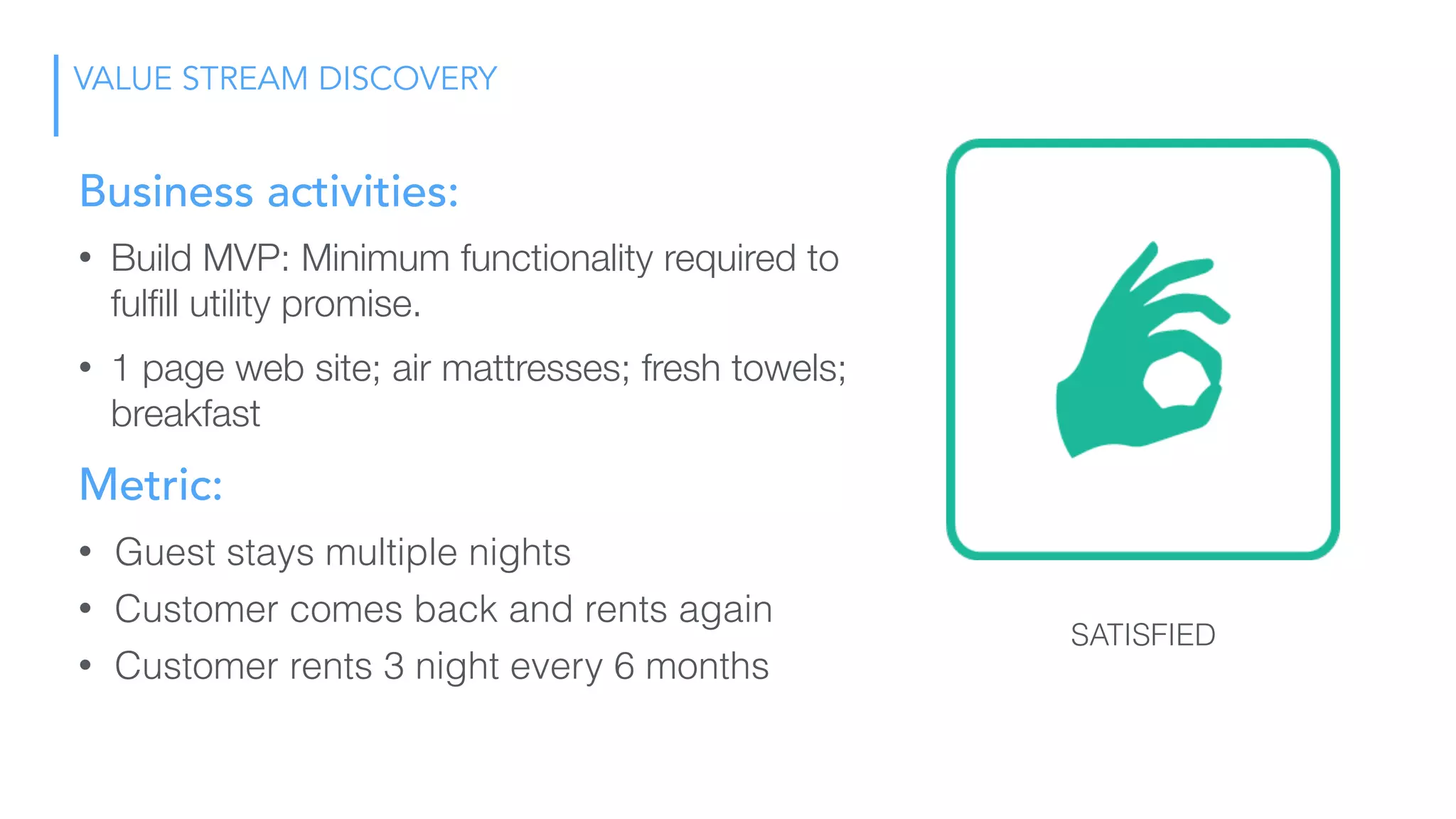 VALUE STREAM DISCOVERY

Business activities:

• Build MVP: Minimum functionality required to fulfill utility promise.

• 1 page web site; air mattresses; fresh towels; breakfast

Metric:

• Guest stays multiple nights

• Customer comes back and rents again

• Customer rents 3 night every 6 months

SATISFIED